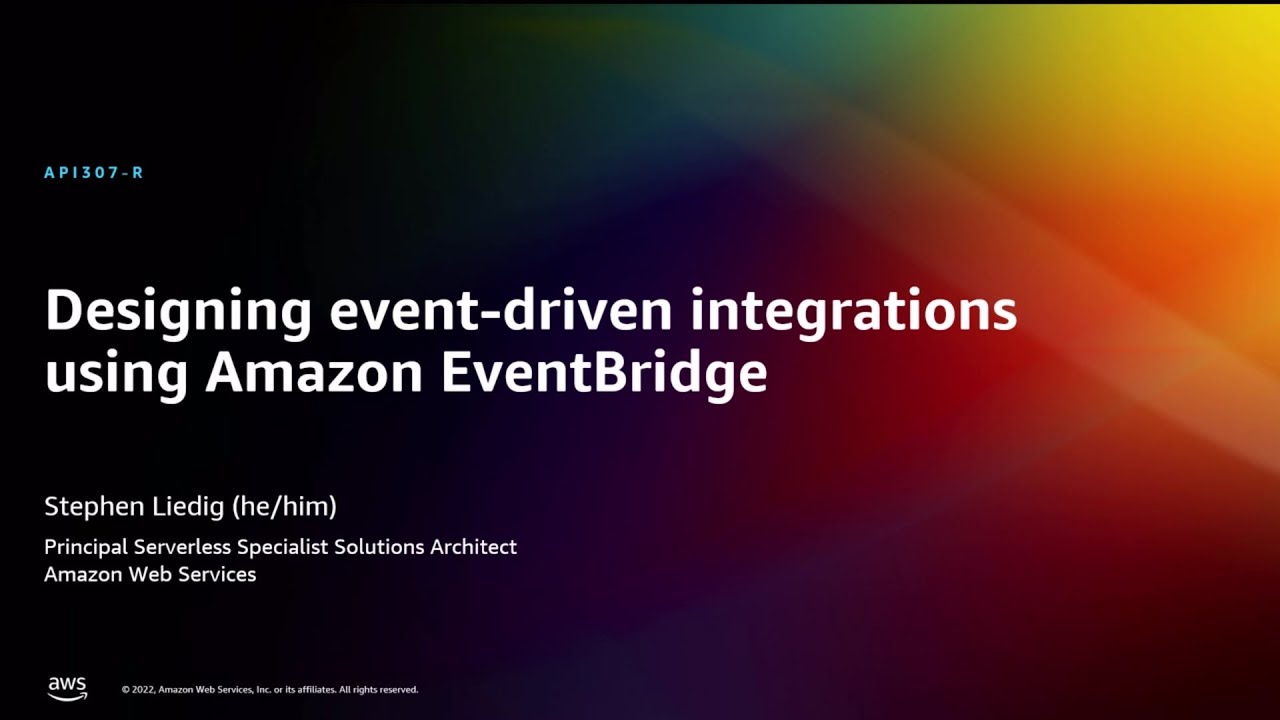 API307-R

Designing event-driven integrations using Amazon EventBridge

Stephen Liedig (he/him)

Principal Serverless Specialist Solutions Architect
Amazon Web Services

aws

© 2022, Amazon Web Services, Inc. or its affiliates. All rights reserved.